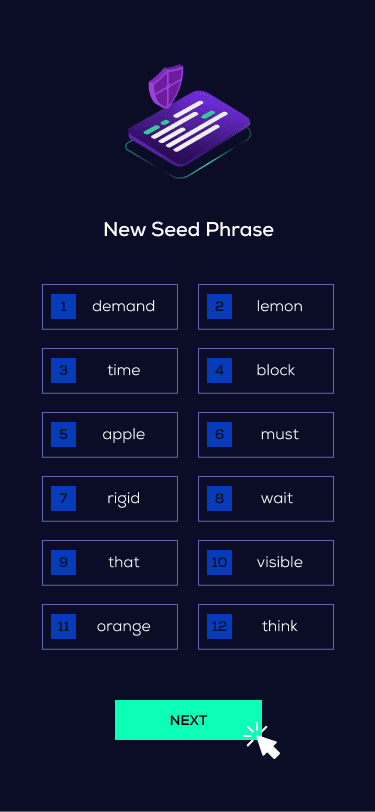 New Seed Phrase

1 demand
2 lemon
3 time
4 block
5 apple
6 must
7 rigid
8 wait
9 that
10 visible
11 orange
12 think

NEXT